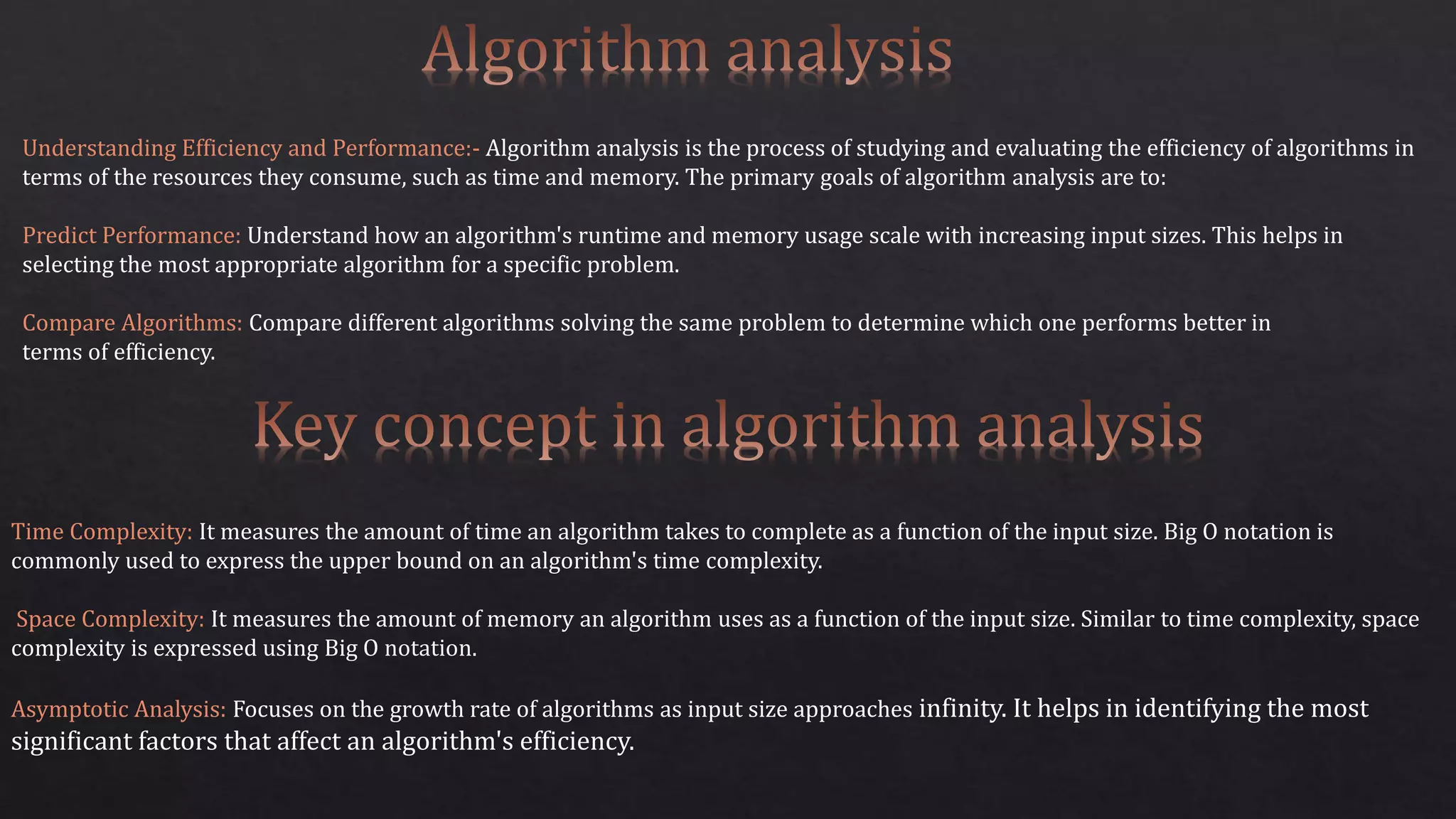 Algorithm analysis

Understanding Efficiency and Performance:- Algorithm analysis is the process of studying and evaluating the efficiency of algorithms in terms of the resources they consume, such as time and memory. The primary goals of algorithm analysis are to:

Predict Performance: Understand how an algorithm's runtime and memory usage scale with increasing input sizes. This helps in selecting the most appropriate algorithm for a specific problem.

Compare Algorithms: Compare different algorithms solving the same problem to determine which one performs better in terms of efficiency.

Key concept in algorithm analysis

Time Complexity: It measures the amount of time an algorithm takes to complete as a function of the input size. Big O notation is commonly used to express the upper bound on an algorithm's time complexity.

Space Complexity: It measures the amount of memory an algorithm uses as a function of the input size. Similar to time complexity, space complexity is expressed using Big O notation.

Asymptotic Analysis: Focuses on the growth rate of algorithms as input size approaches infinity. It helps in identifying the most significant factors that affect an algorithm's efficiency.